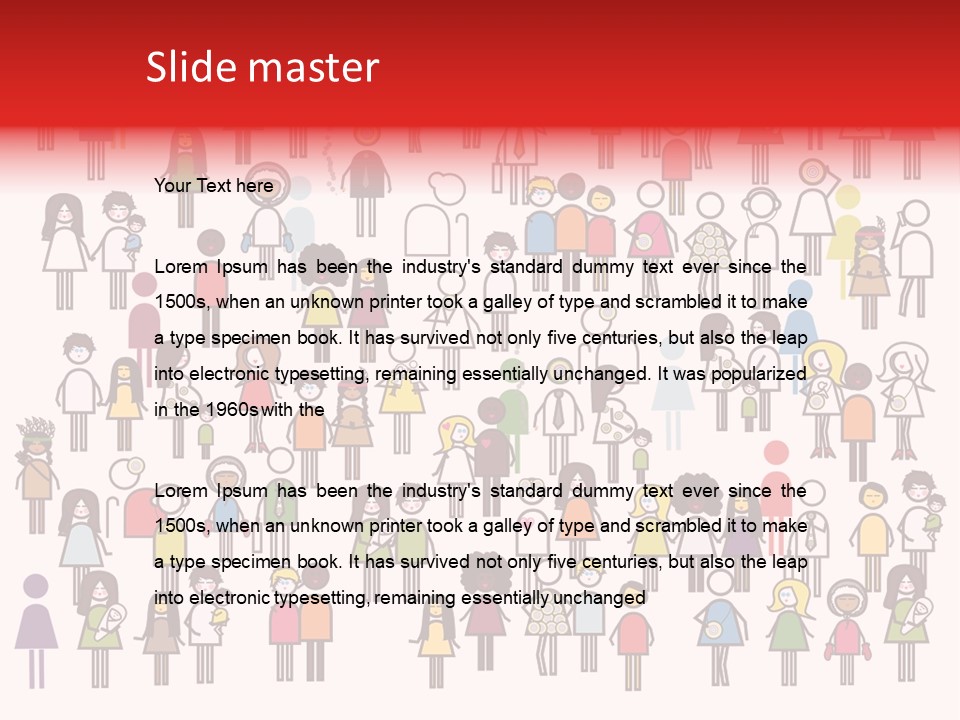 Slide master

Your Text here

Lorem Ipsum has been the industry's standard dummy text ever since the 1500s, when an unknown printer took a galley of type and scrambled it to make a type specimen book. It has survived not only five centuries, but also the leap into electronic typesetting, remaining essentially unchanged. It was popularized in the 1960s with the

Lorem Ipsum has been the industry's standard dummy text ever since the 1500s, when an unknown printer took a galley of type and scrambled it to make a type specimen book. It has survived not only five centuries, but also the leap into electronic typesetting, remaining essentially unchanged